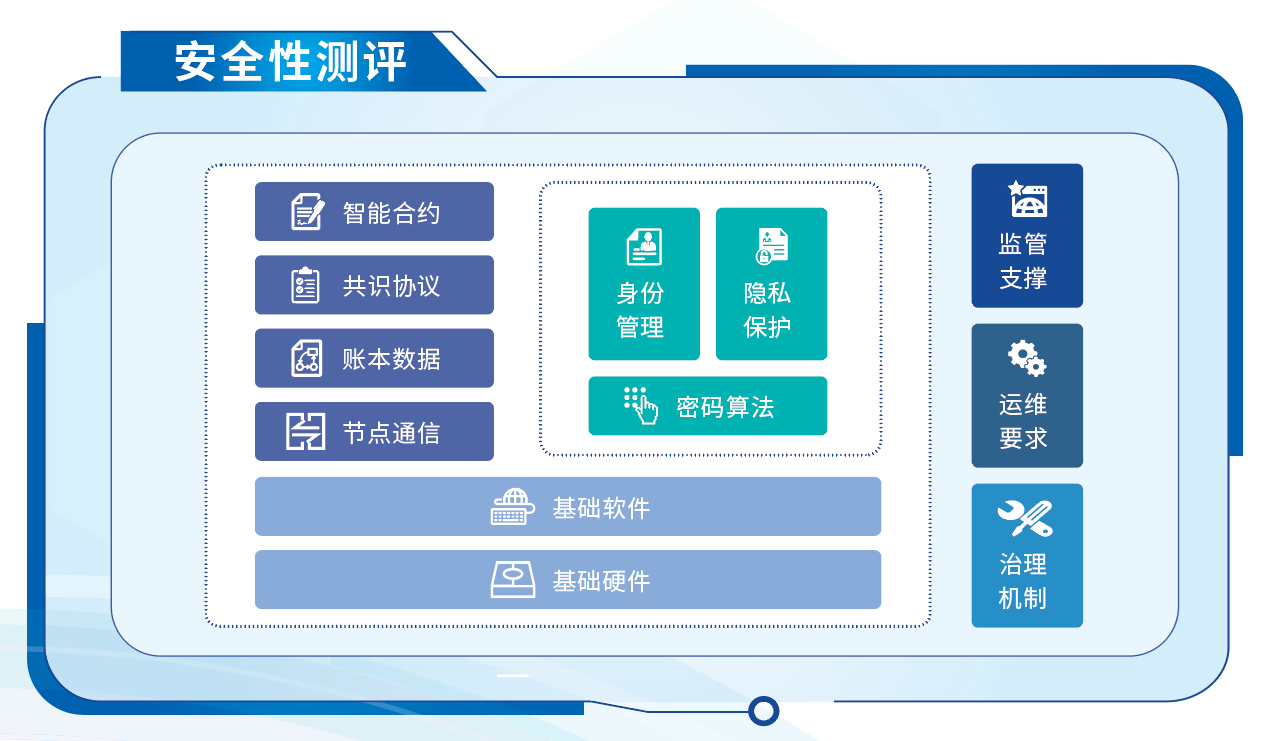 安全性测评

智能合约

共识协议

账本数据

节点通信

身份管理

隐私保护

密码算法

基础软件

基础硬件

监管支撑

运维要求

治理机制